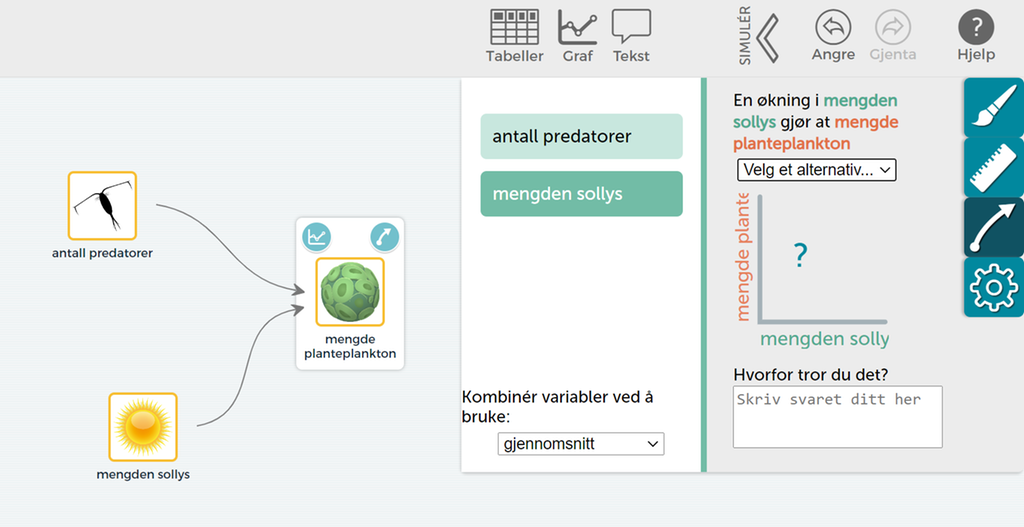 Tabeller Graf Tekst

SIMULÉR

Angre Gjenta

Hjelp

antall predatorer

mengde planteplankton

mengden sollys

antall predatorer

mengden sollys

Kombinér variabler ved å bruke:

gjennomsnitt

En økning i mengden sollys gjør at mengde planteplankton

Velg et alternativ...

mengde plante

?

mengden solly

Hvorfor tror du det?

Skriv svaret ditt her